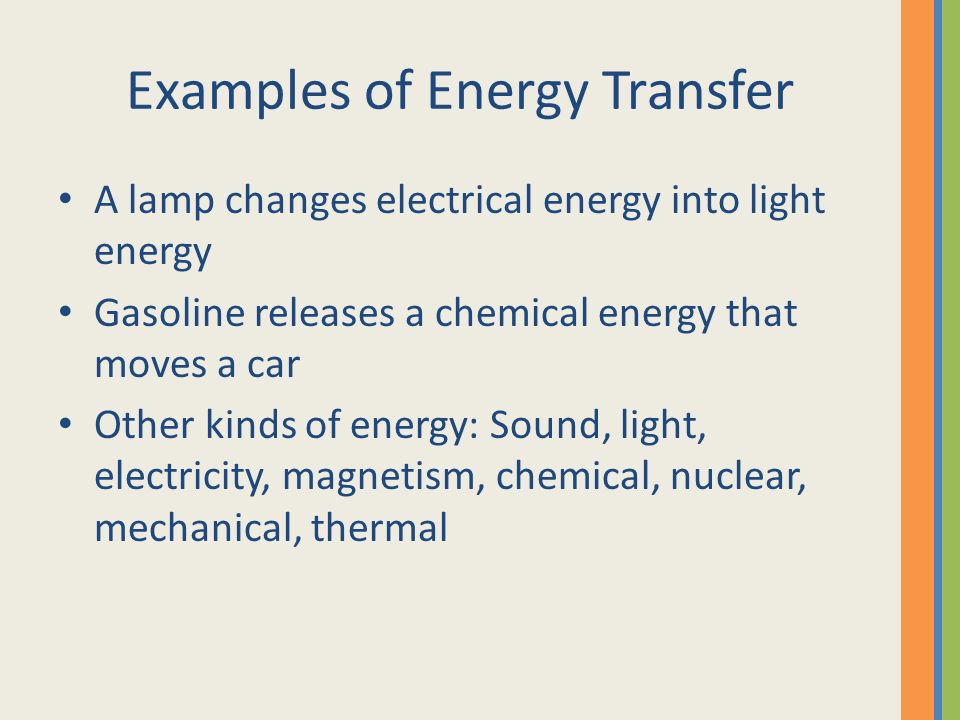 Examples of Energy Transfer

• A lamp changes electrical energy into light energy
• Gasoline releases a chemical energy that moves a car
• Other kinds of energy: Sound, light, electricity, magnetism, chemical, nuclear, mechanical, thermal